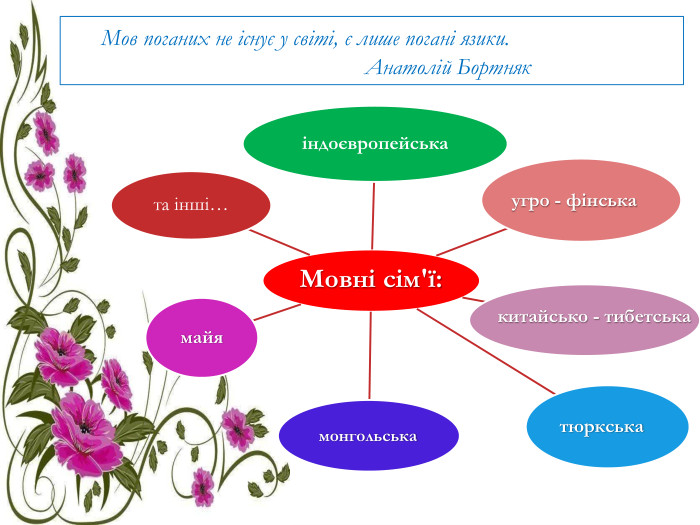 Мов поганих не існує у світі, є лише погані язики.
Анатолій Бортняк

індоєвропейська

та інші…

угро - фінська

Мовні сім'ї:

китайсько - тибетська

майя

монгольська

тюркська